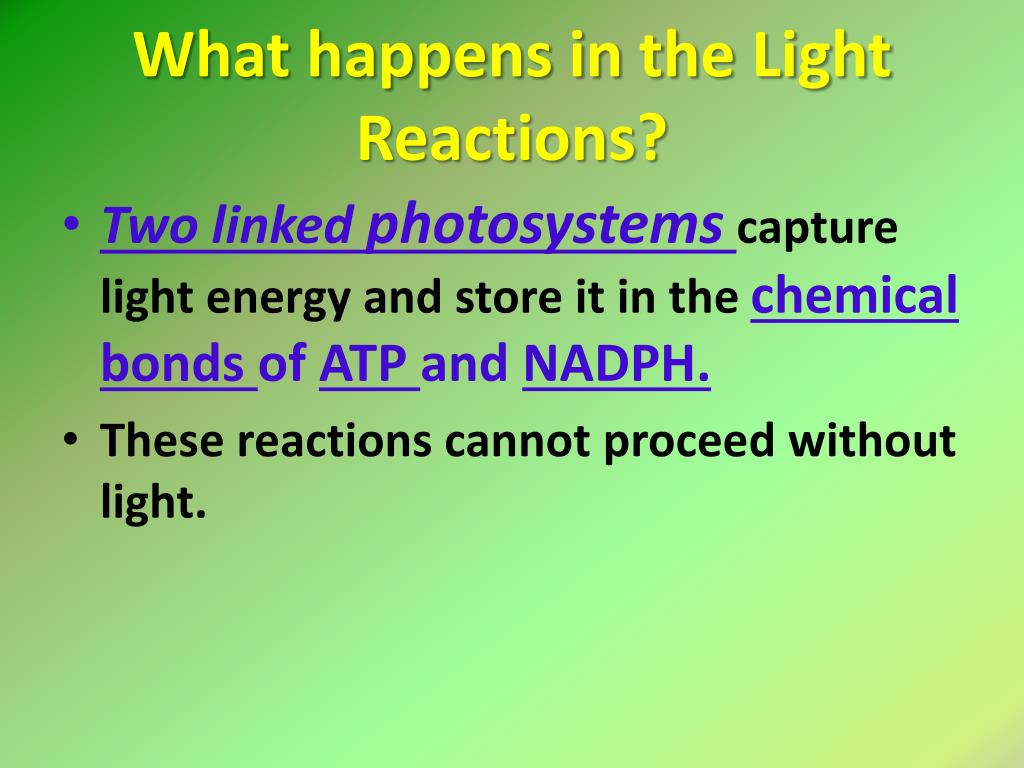 What happens in the Light Reactions?

• Two linked photosystems capture light energy and store it in the chemical bonds of ATP and NADPH.

• These reactions cannot proceed without light.